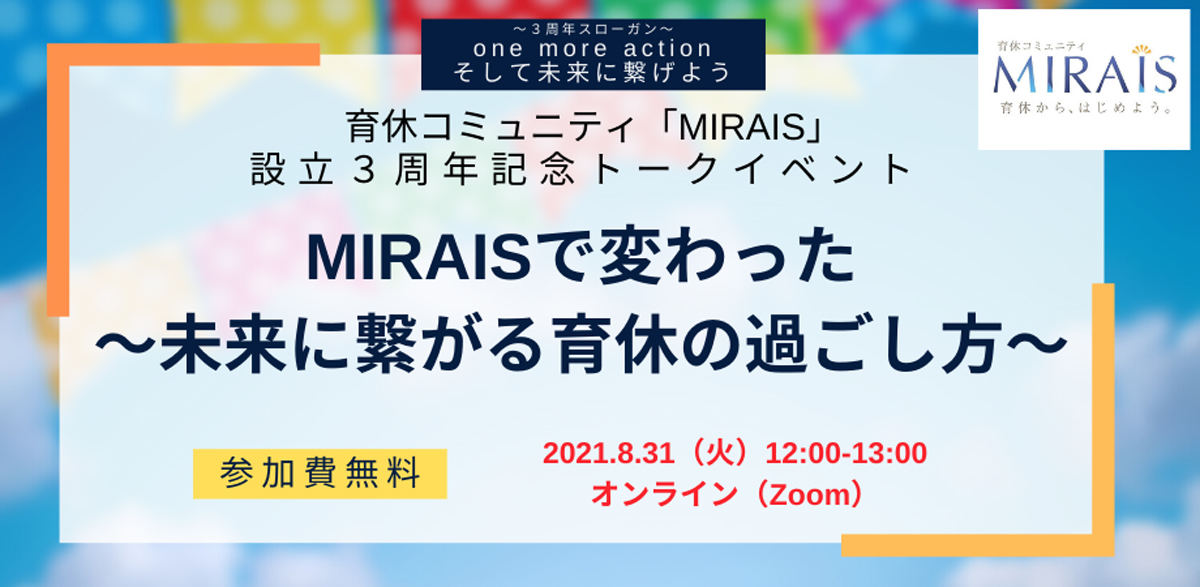 ～３周年スローガン～
one more action
そして未来に繋げよう

育休コミュニティ
MIRAIS
育休から、はじめよう。

育休コミュニティ「MIRAIS」
設立３周年記念トークイベント

MIRAISで変わった
～未来に繋がる育休の過ごし方～

参加費無料

2021.8.31（火）12:00-13:00
オンライン（Zoom）